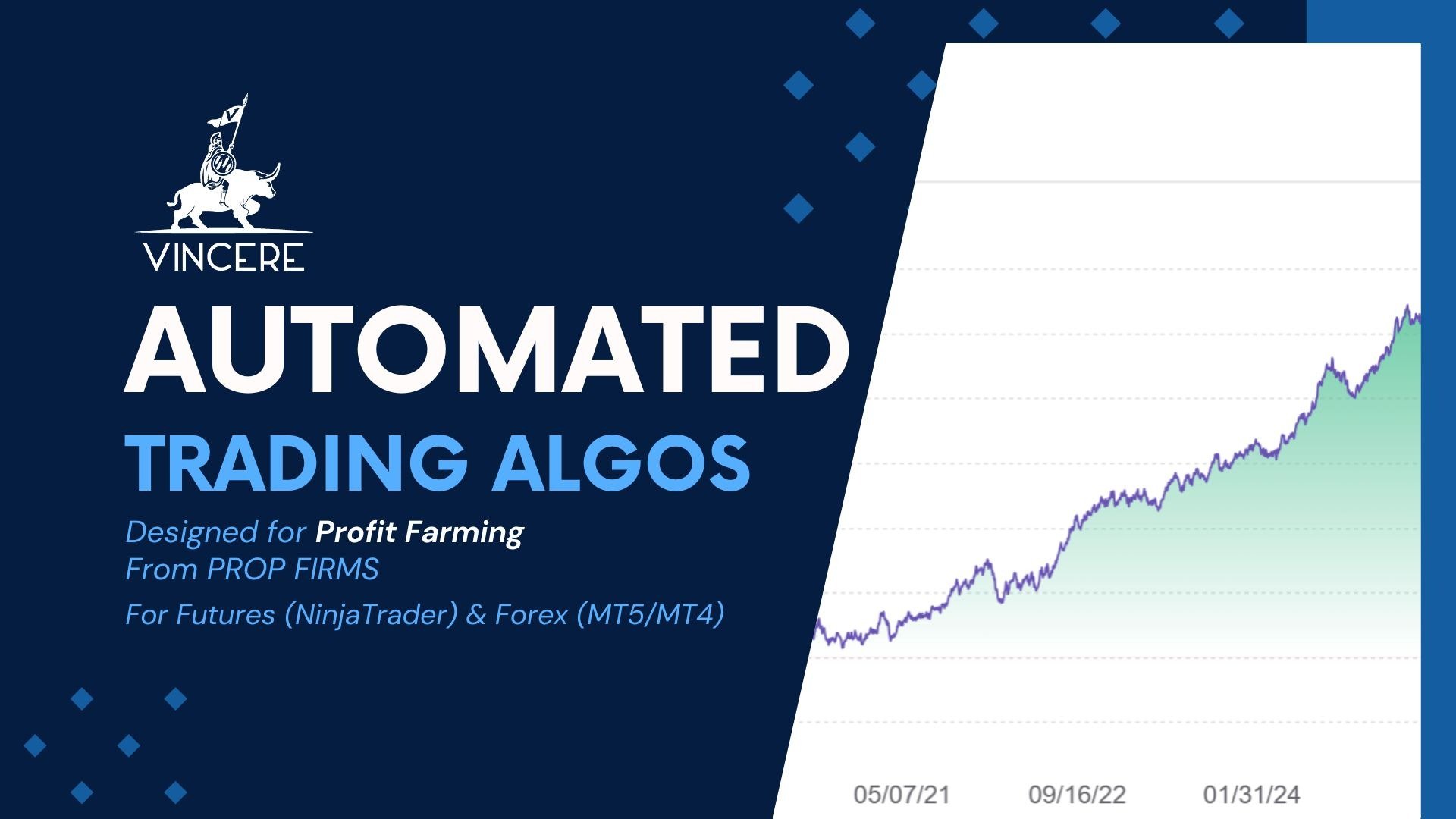 V

VINCERE

AUTOMATED
TRADING ALGOS

Designed for Profit Farming
From PROP FIRMS
For Futures (NinjaTrader) & Forex (MT5/MT4)

05/07/21
09/16/22
01/31/24